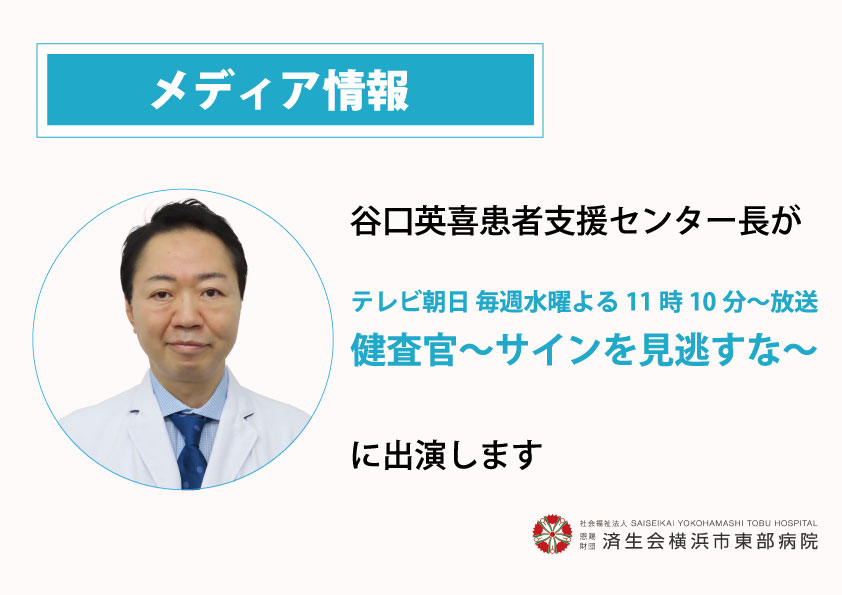 メディア情報

谷口英喜患者支援センター長が

テレビ朝日 毎週水曜よる 11 時 10 分〜放送
健査官〜サインを見逃すな〜

に出演します

社会福祉法人 SAISEIKAI YOKOHAMASHI TOBU HOSPITAL
恩賜財団 済生会横浜市東部病院